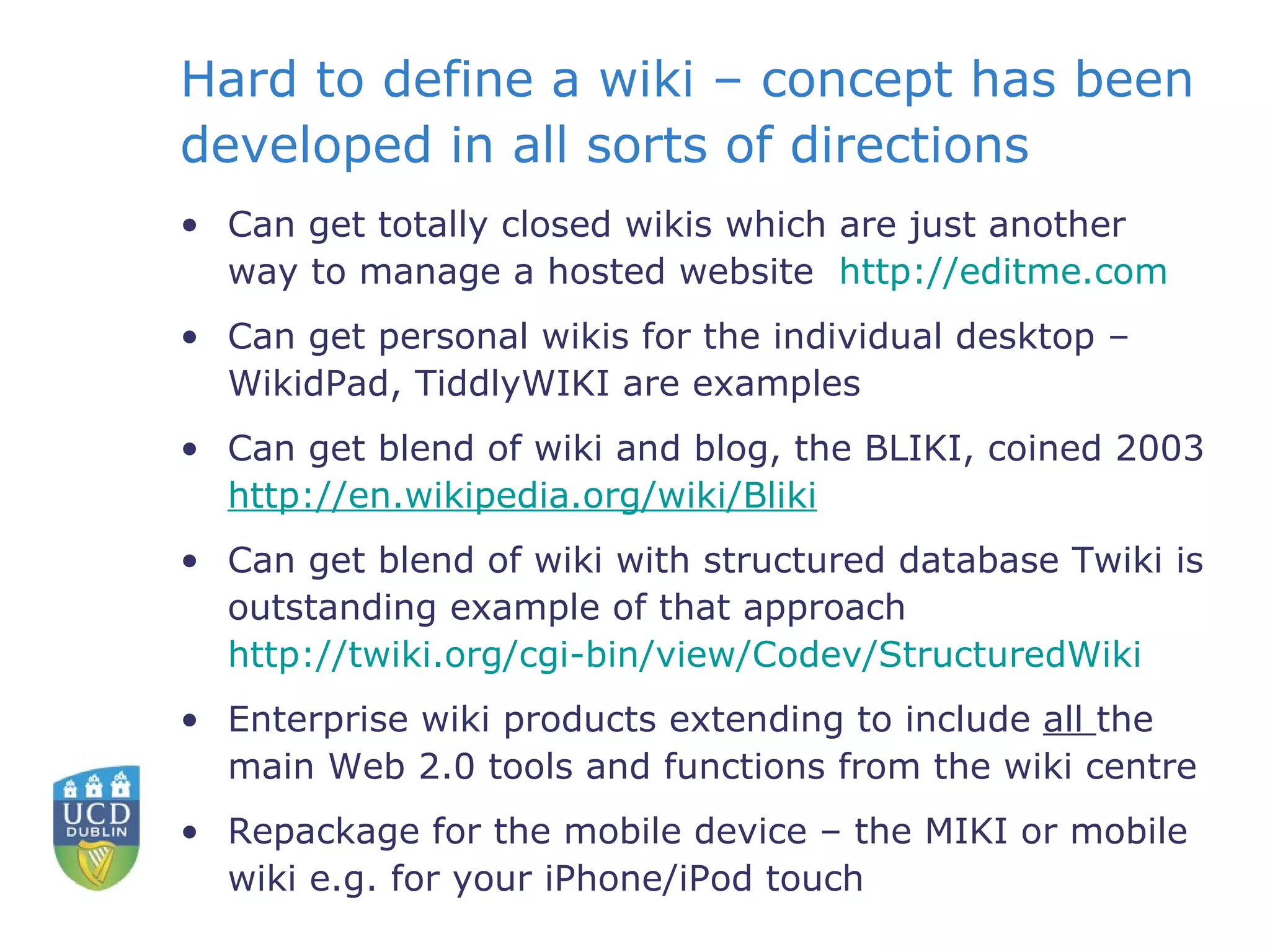 Hard to define a wiki – concept has been developed in all sorts of directions

• Can get totally closed wikis which are just another way to manage a hosted website http://editme.com

• Can get personal wikis for the individual desktop – WikidPad, TiddlyWIKI are examples

• Can get blend of wiki and blog, the BLIKI, coined 2003 http://en.wikipedia.org/wiki/Bliki

• Can get blend of wiki with structured database Twiki is outstanding example of that approach http://twiki.org/cgi-bin/view/Codev/StructuredWiki

• Enterprise wiki products extending to include all the main Web 2.0 tools and functions from the wiki centre

• Repackage for the mobile device – the MIKI or mobile wiki e.g. for your iPhone/iPod touch

UCD
DUBLIN